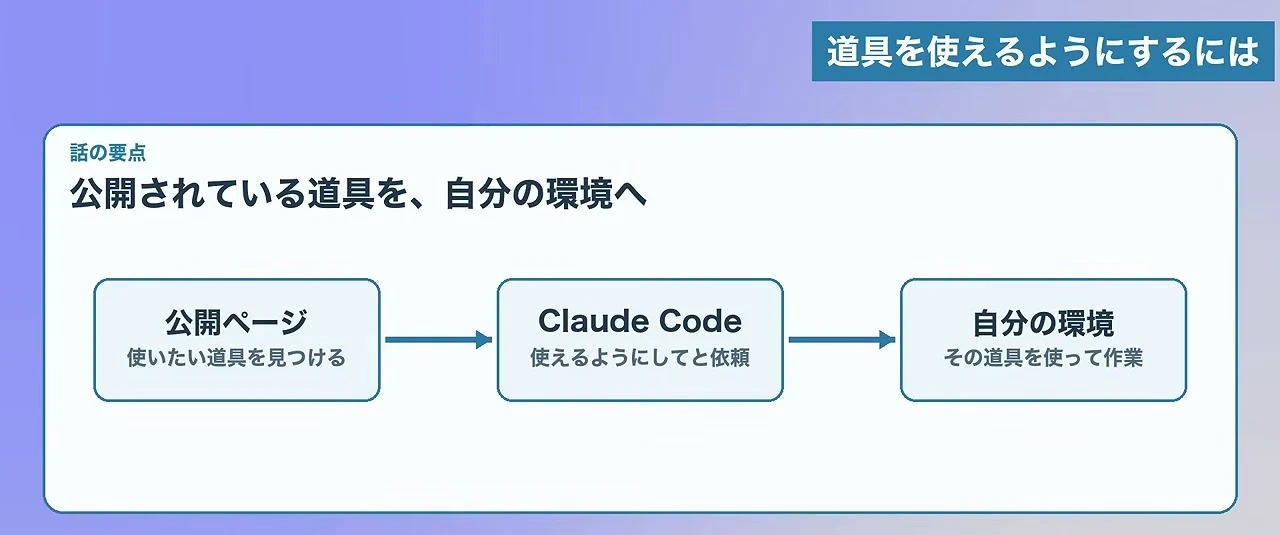 道具を使えるようにするには

話の要点

公開されている道具を、自分の環境へ

公開ページ
使いたい道具を見つける

Claude Code
使えるようにしてと依頼

自分の環境
その道具を使って作業